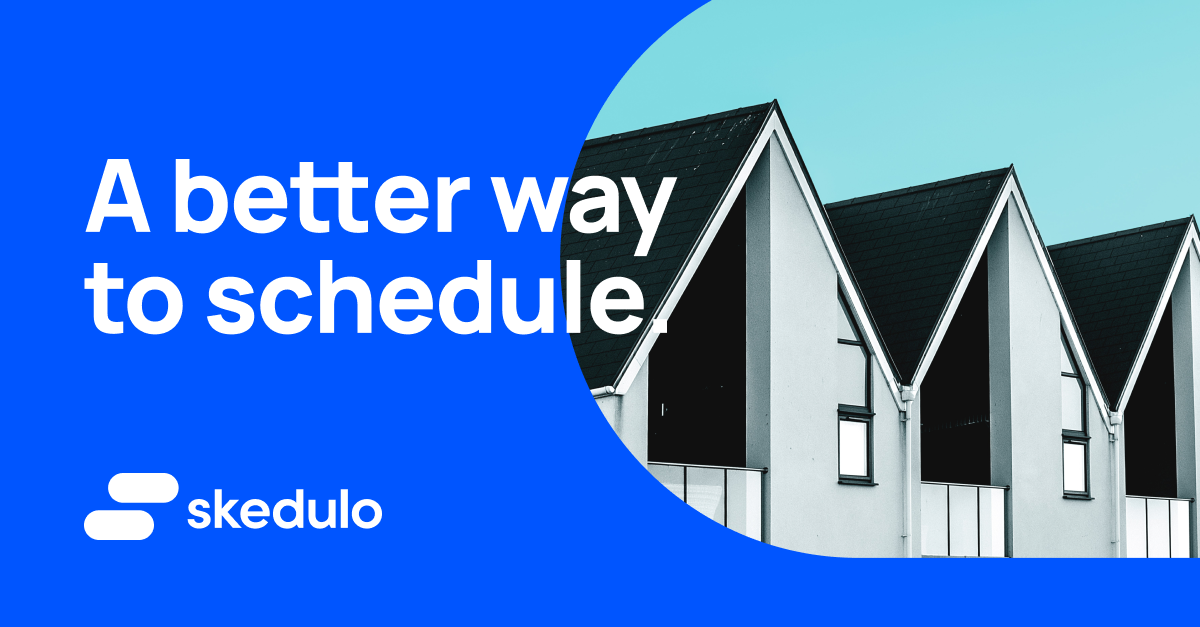 A better way to schedule.

skedulo